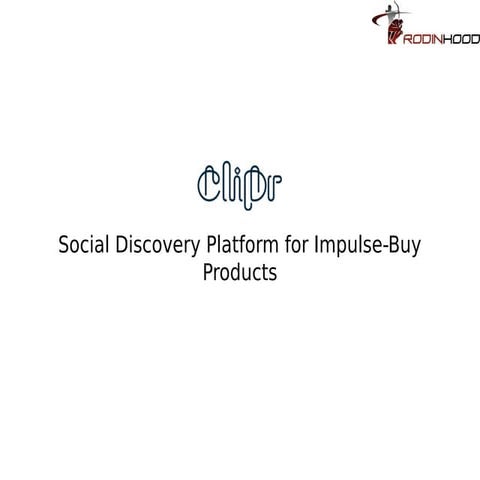 RODINHOOD

Clipr

Social Discovery Platform for Impulse-Buy Products